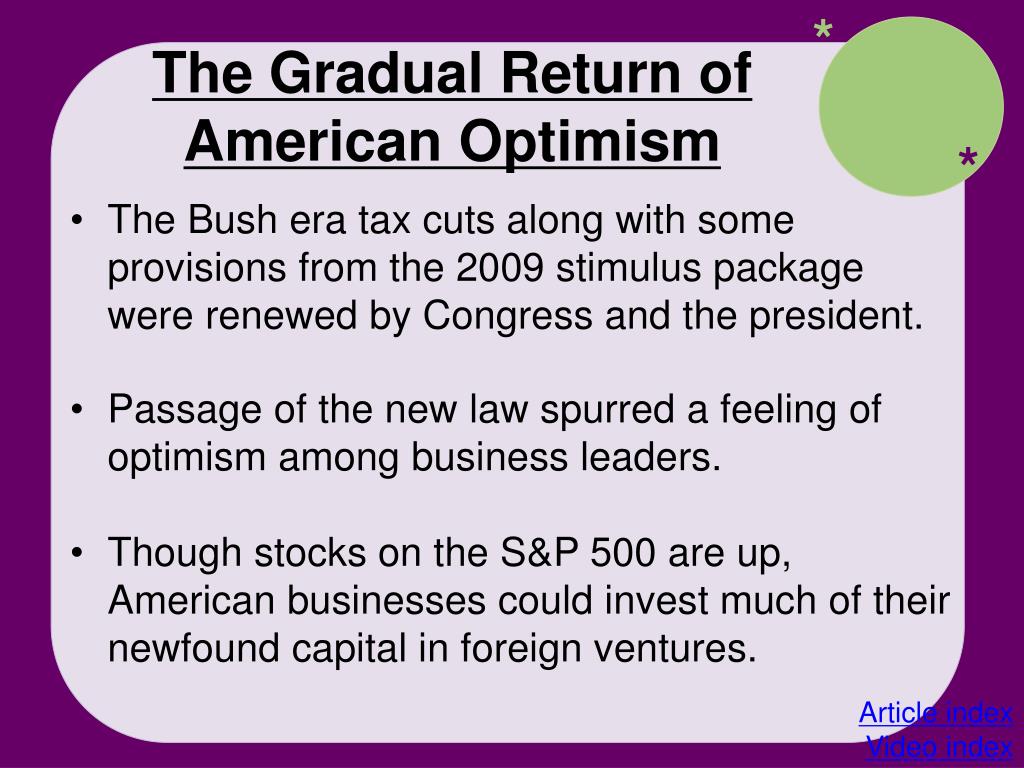 *

The Gradual Return of American Optimism

*

• The Bush era tax cuts along with some provisions from the 2009 stimulus package were renewed by Congress and the president.

• Passage of the new law spurred a feeling of optimism among business leaders.

• Though stocks on the S&P 500 are up, American businesses could invest much of their newfound capital in foreign ventures.

Article index
Video index